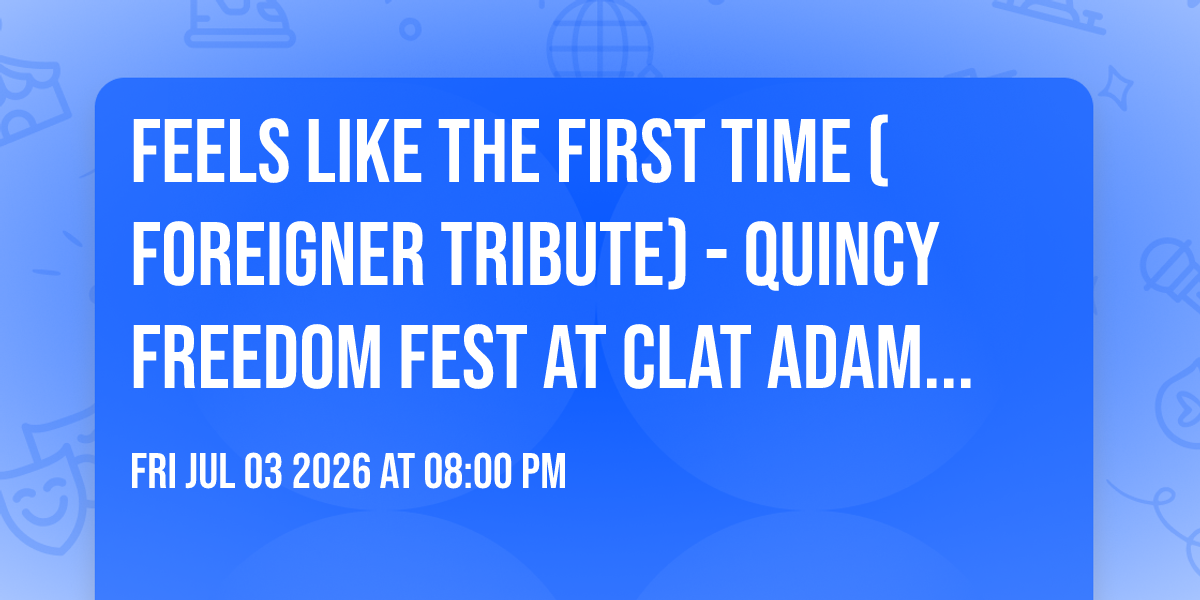 FEELS LIKE THE FIRST TIME ( FOREIGNER TRIBUTE) - QUINCY FREEDOM FEST AT CLAT ADAM...

FRI JUL 03 2026 AT 08:00 PM